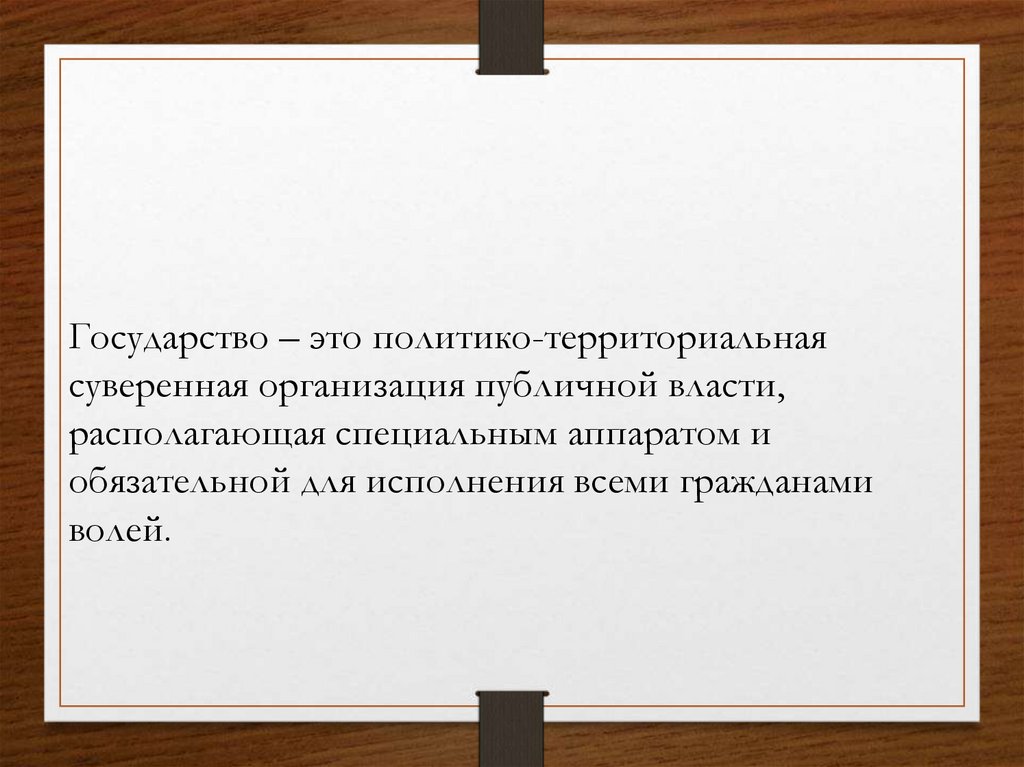 Государство – это политико-территориальная суверенная организация публичной власти, располагающая специальным аппаратом и обязательной для исполнения всеми гражданами волей.